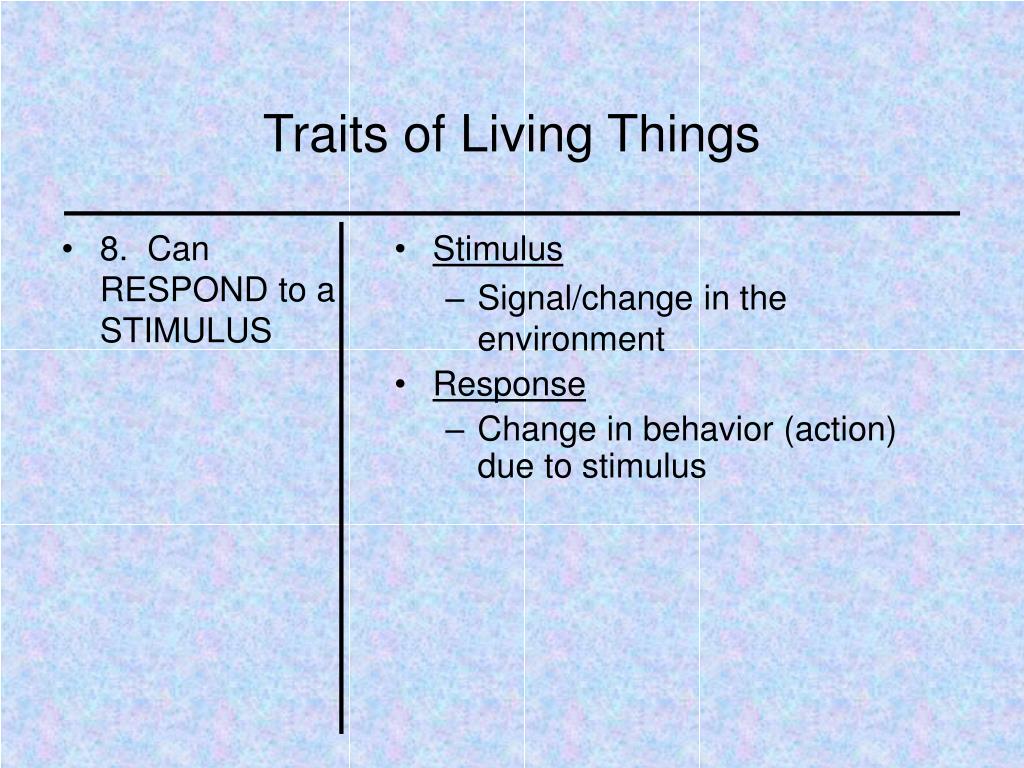 Traits of Living Things

• 8. Can RESPOND to a STIMULUS

• Stimulus
– Signal/change in the environment
• Response
– Change in behavior (action) due to stimulus